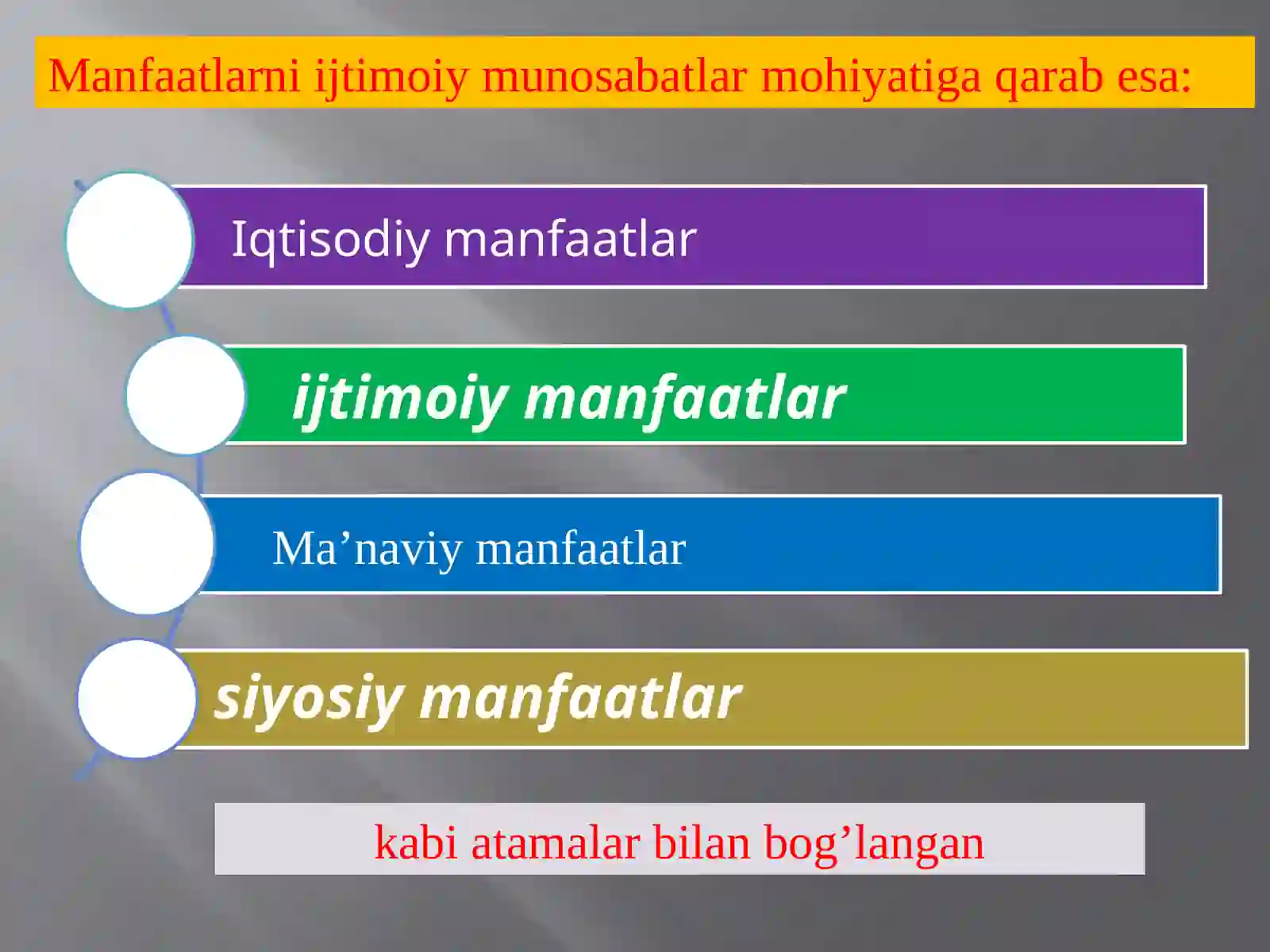 Manfaatlarni ijtimoiy munosabatlar mohiyatiga qarab esa:

Iqtisodiy manfaatlar

ijtimoiy manfaatlar

Ma’naviy manfaatlar

siyosiy manfaatlar

kabi atamalar bilan bog’langan